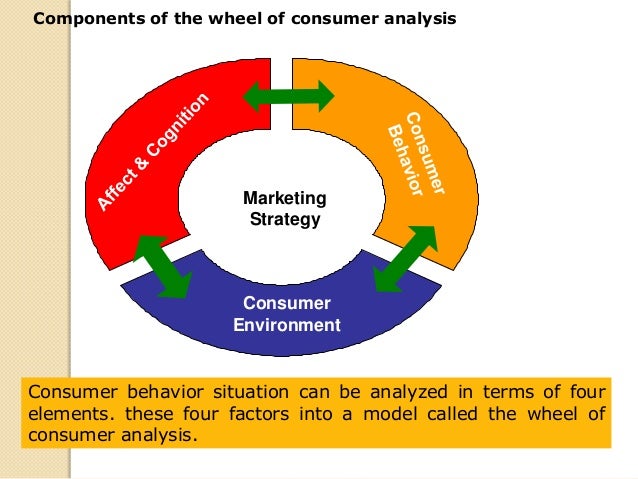 Components of the wheel of consumer analysis

Affect & Cognition

Consumer Behavior

Marketing Strategy

Consumer Environment

Consumer behavior situation can be analyzed in terms of four elements. these four factors into a model called the wheel of consumer analysis.